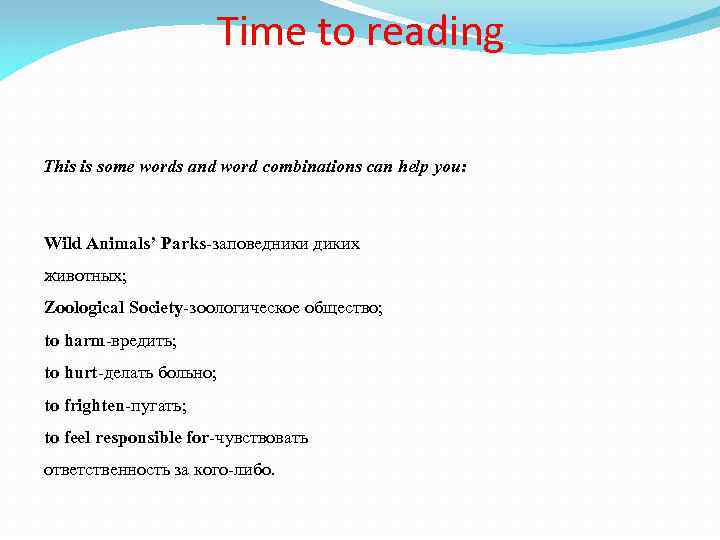 Time to reading

This is some words and word combinations can help you:

Wild Animals' Parks-заповедники диких животных;
Zoological Society-зоологическое общество;
to harm-вредить;
to hurt-делать больно;
to frighten-пугать;
to feel responsible for-чувствовать ответственность за кого-либо.